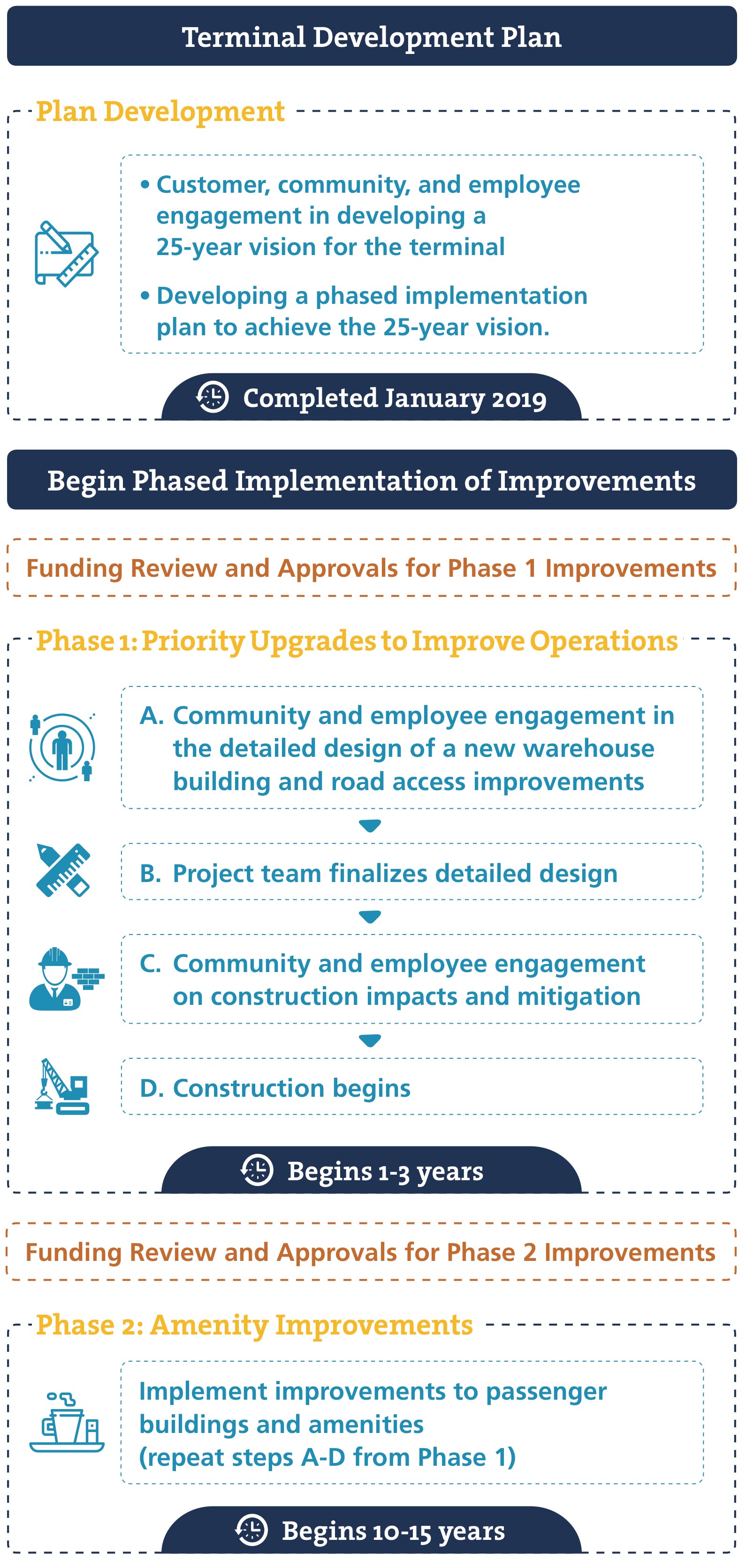 Terminal Development Plan

Plan Development

• Customer, community, and employee engagement in developing a 25-year vision for the terminal

• Developing a phased implementation plan to achieve the 25-year vision.

Completed January 2019

Begin Phased Implementation of Improvements

Funding Review and Approvals for Phase 1 Improvements

Phase 1: Priority Upgrades to Improve Operations

A. Community and employee engagement in the detailed design of a new warehouse building and road access improvements

B. Project team finalizes detailed design

C. Community and employee engagement on construction impacts and mitigation

D. Construction begins

Begins 1-3 years

Funding Review and Approvals for Phase 2 Improvements

Phase 2: Amenity Improvements

Implement improvements to passenger buildings and amenities (repeat steps A-D from Phase 1)

Begins 10-15 years